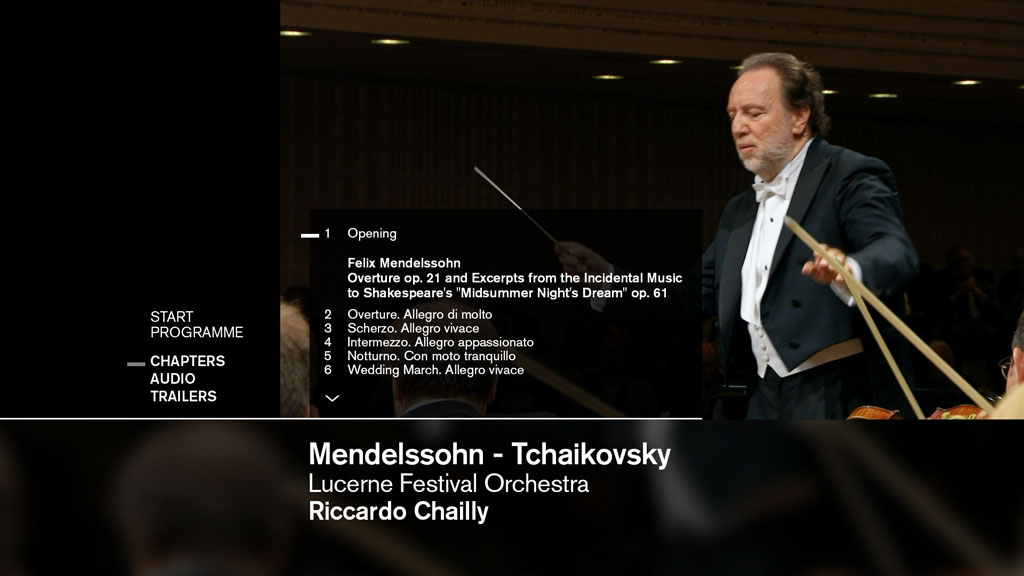 START
PROGRAMME

CHAPTERS
AUDIO
TRAILERS

1 Opening

Felix Mendelssohn
Overture op. 21 and Excerpts from the Incidental Music to Shakespeare's "Midsummer Night's Dream" op. 61

2 Overture. Allegro di molto
3 Scherzo. Allegro vivace
4 Intermezzo. Allegro appassionato
5 Notturno. Con moto tranquillo
6 Wedding March. Allegro vivace

Mendelssohn - Tchaikovsky
Lucerne Festival Orchestra
Riccardo Chailly